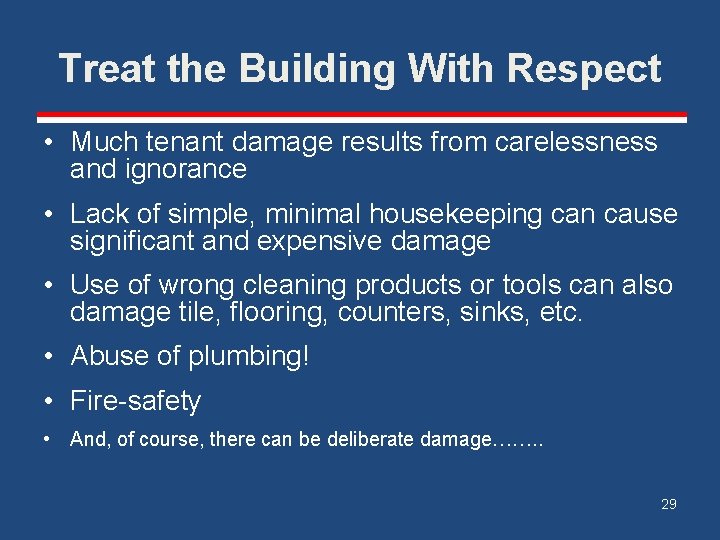 Treat the Building With Respect

• Much tenant damage results from carelessness and ignorance

• Lack of simple, minimal housekeeping can cause significant and expensive damage

• Use of wrong cleaning products or tools can also damage tile, flooring, counters, sinks, etc.

• Abuse of plumbing!

• Fire-safety

• And, of course, there can be deliberate damage……..

29